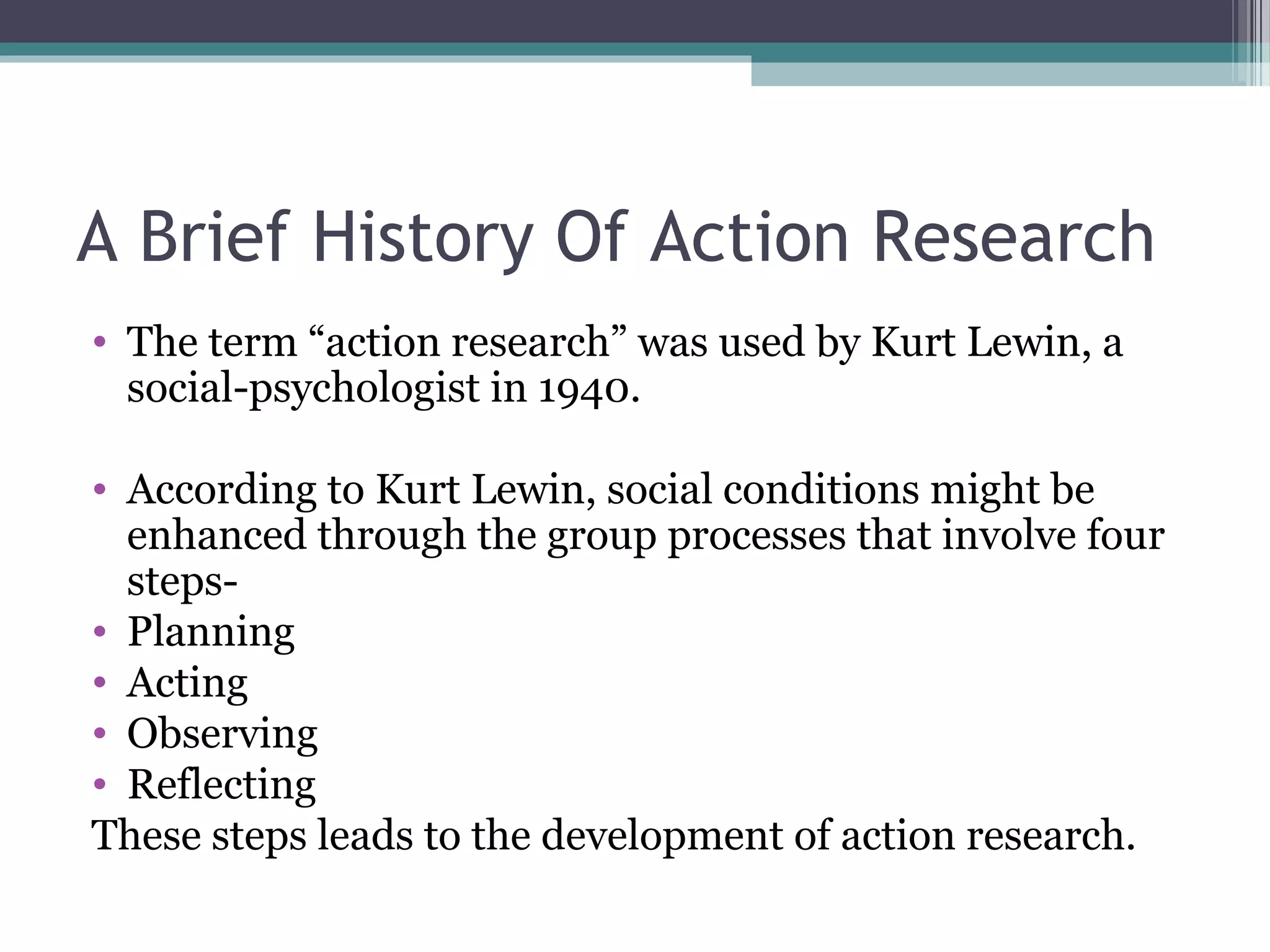 A Brief History Of Action Research

• The term “action research” was used by Kurt Lewin, a social-psychologist in 1940.

• According to Kurt Lewin, social conditions might be enhanced through the group processes that involve four steps-
• Planning
• Acting
• Observing
• Reflecting
These steps leads to the development of action research.